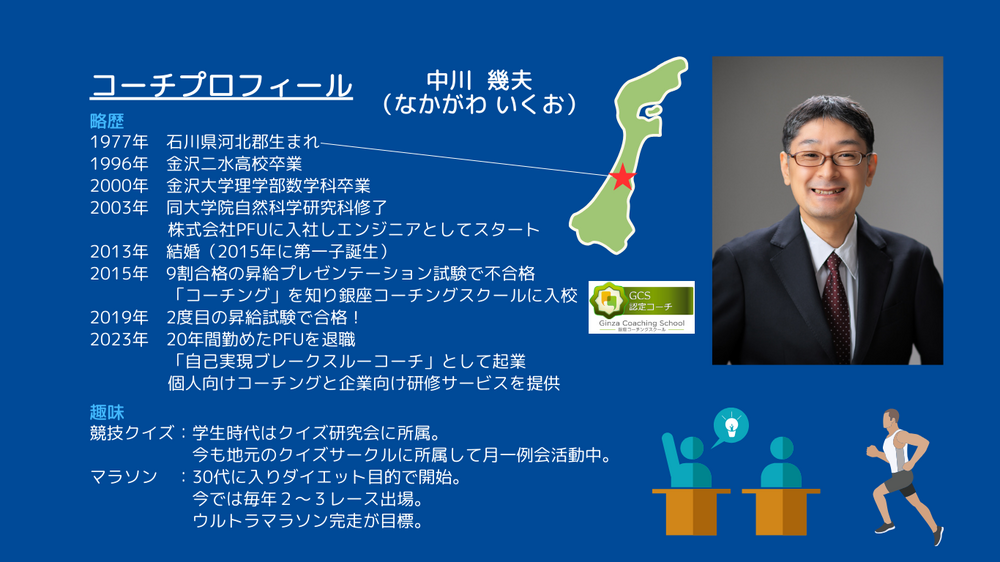 コーチプロフィール

中川 幾夫
（なかがわ いくお）

略歴
1977年　石川県河北郡生まれ
1996年　金沢二水高校卒業
2000年　金沢大学理学部数学科卒業
2003年　同大学院自然科学研究科修了
　　　　株式会社PFUに入社しエンジニアとしてスタート
2013年　結婚（2015年に第一子誕生）
2015年　9割合格の昇給プレゼンテーション試験で不合格
　　　　「コーチング」を知り銀座コーチングスクールに入校
2019年　2度目の昇給試験で合格！
2023年　20年間勤めたPFUを退職
　　　　「自己実現ブレークスルーコーチ」として起業
　　　　個人向けコーチングと企業向け研修サービスを提供

GCS
認定コーチ
Ginza Coaching School
銀座コーチングスクール

趣味
競技クイズ：学生時代はクイズ研究会に所属。
　　　　　　今も地元のクイズサークルに所属して月一例会活動中。
マラソン　：30代に入りダイエット目的で開始。
　　　　　　今では毎年２～３レース出場。
　　　　　　ウルトラマラソン完走が目標。